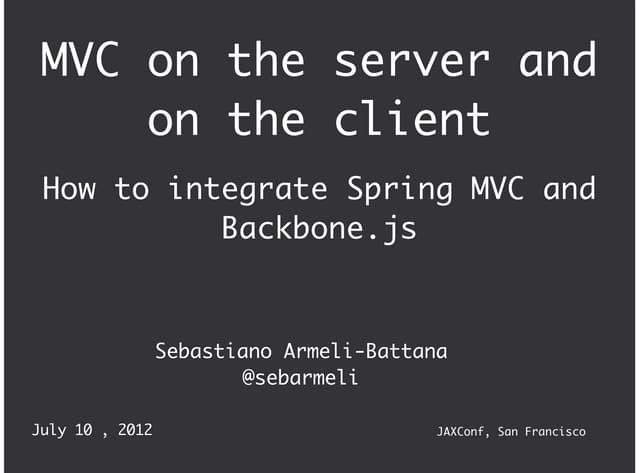 MVC on the server and on the client

How to integrate Spring MVC and Backbone.js

Sebastiano Armeli-Battana
@sebarmeli

July 10 , 2012

JAXConf, San Francisco